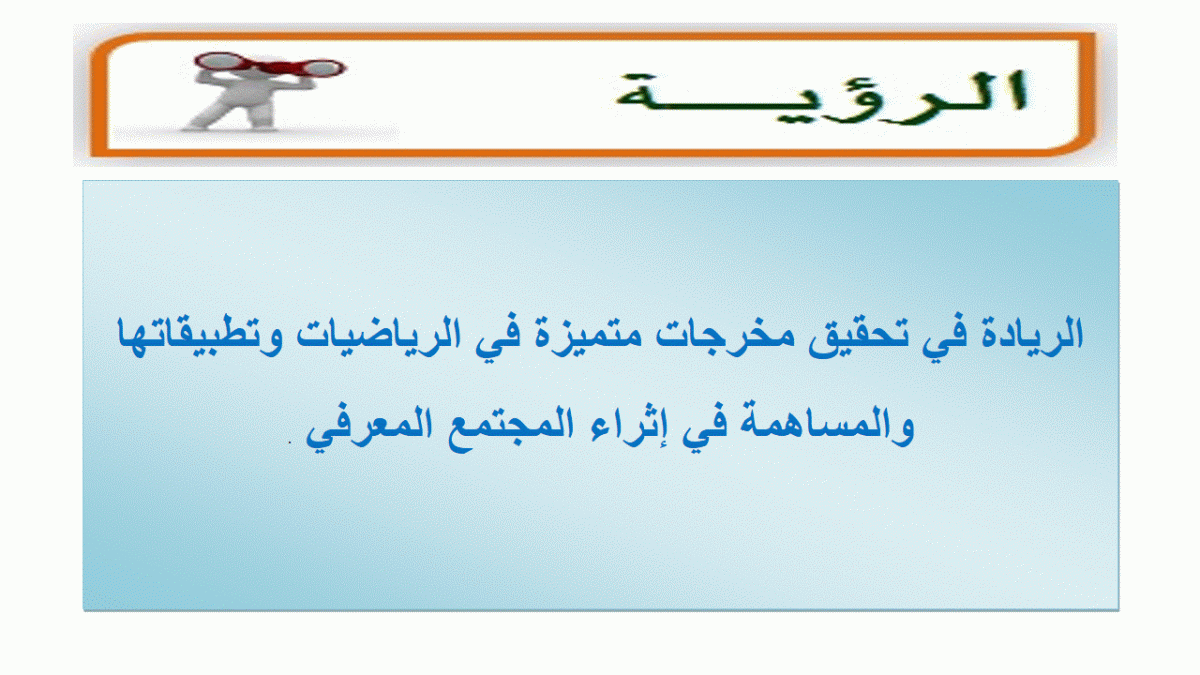 الرؤيـــــة

الريادة في تحقيق مخرجات متميزة في الرياضيات وتطبيقاتها والمساهمة في إثراء المجتمع المعرفي .